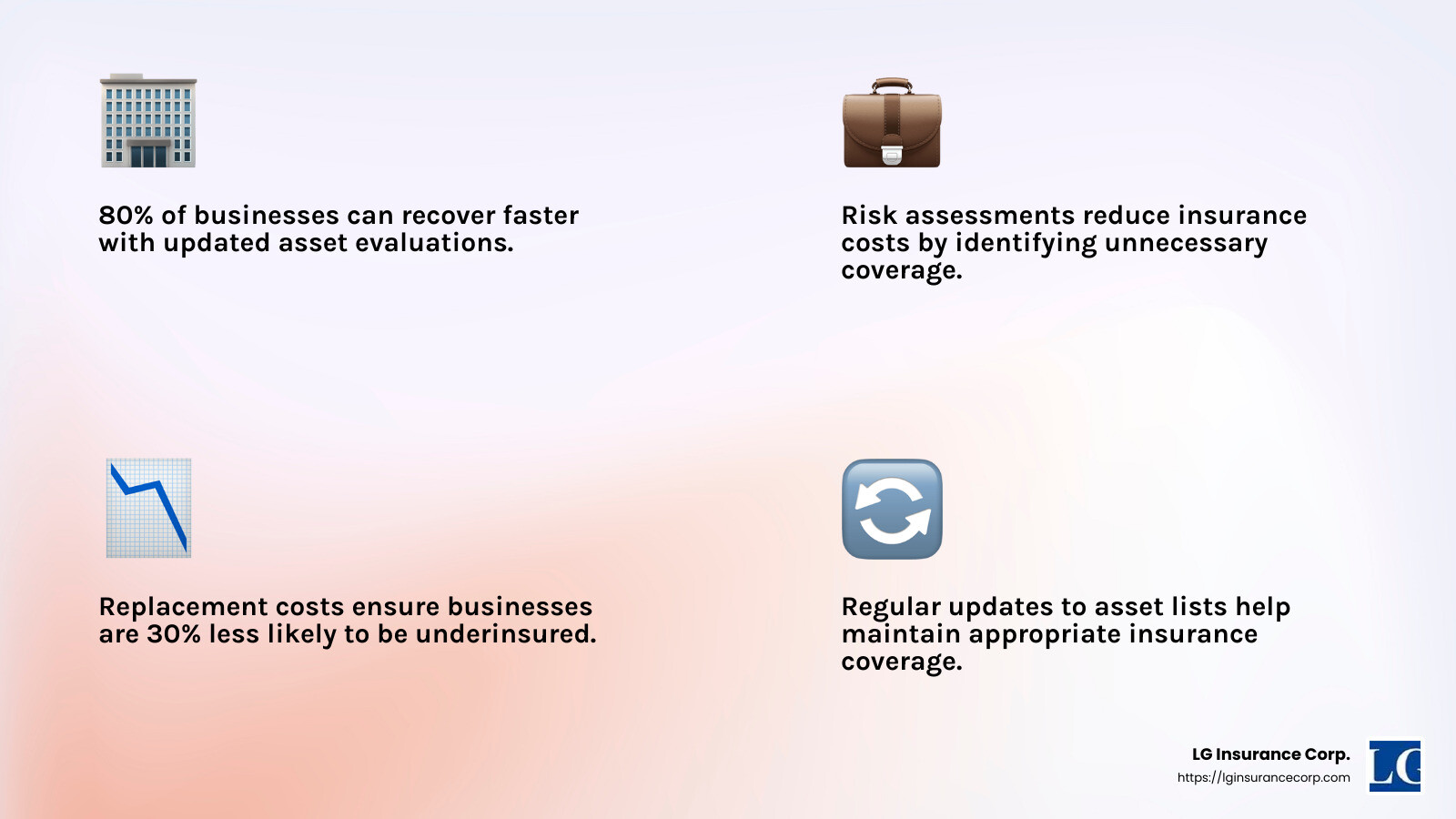 80% of businesses can recover faster with updated asset evaluations.

Risk assessments reduce insurance costs by identifying unnecessary coverage.

Replacement costs ensure businesses are 30% less likely to be underinsured.

Regular updates to asset lists help maintain appropriate insurance coverage.

LG Insurance Corp.
https://lginsurancecorp.com

LG